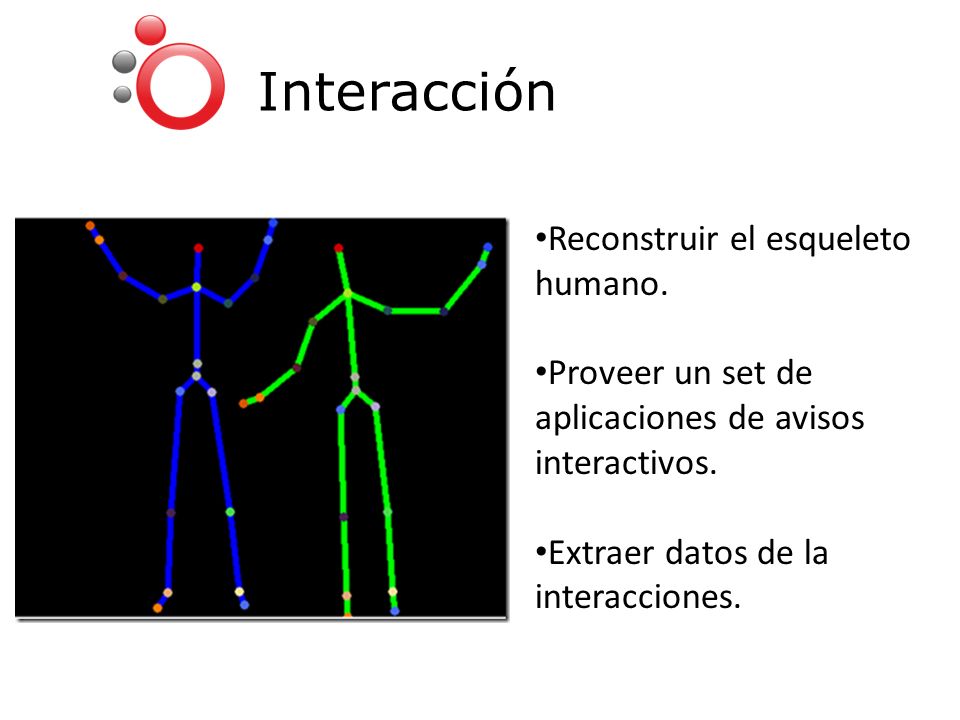 Interacción

•Reconstruir el esqueleto humano.

•Proveer un set de aplicaciones de avisos interactivos.

•Extraer datos de la interacciones.